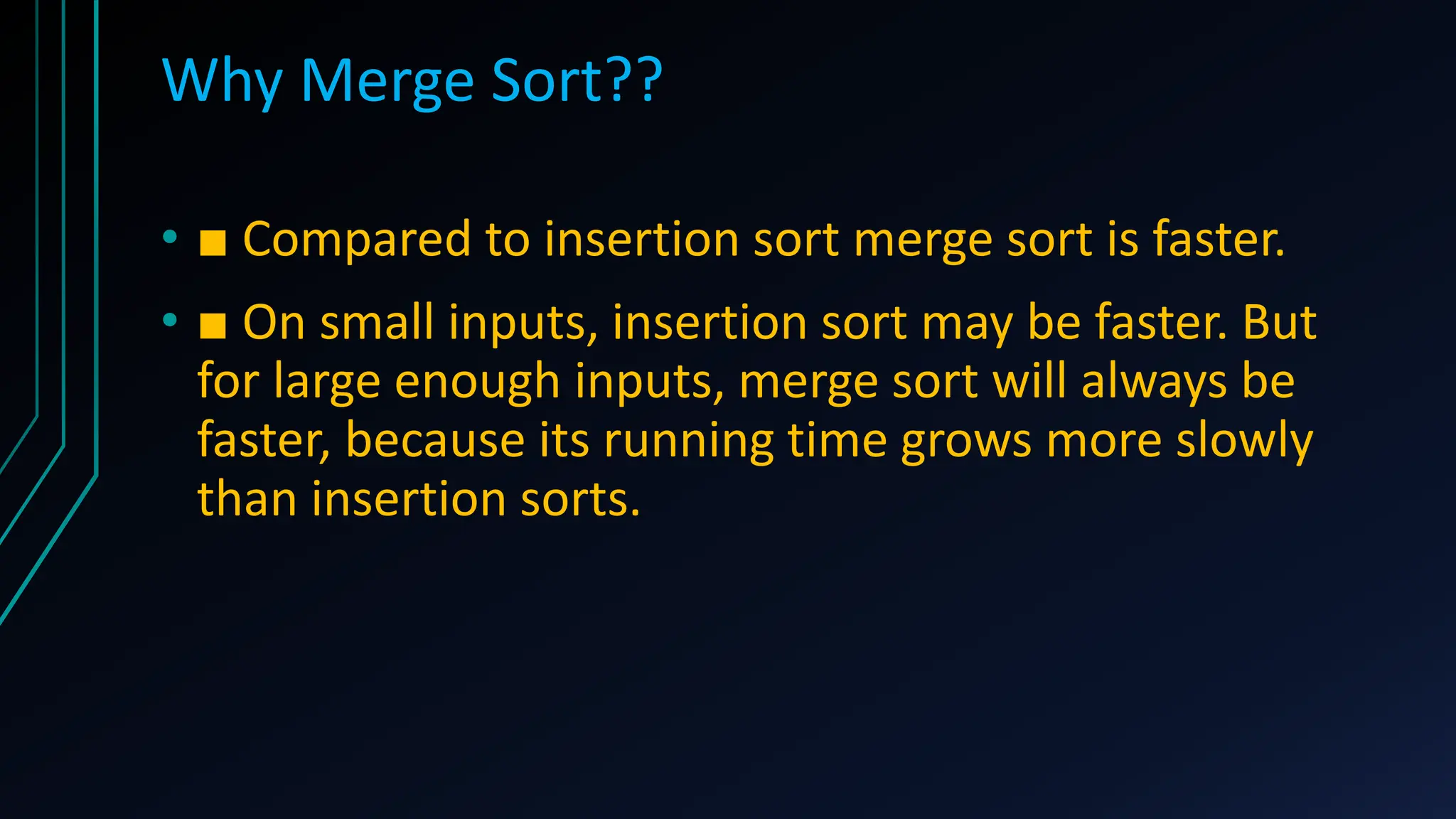 Why Merge Sort??

• ■ Compared to insertion sort merge sort is faster.

• ■ On small inputs, insertion sort may be faster. But for large enough inputs, merge sort will always be faster, because its running time grows more slowly than insertion sorts.